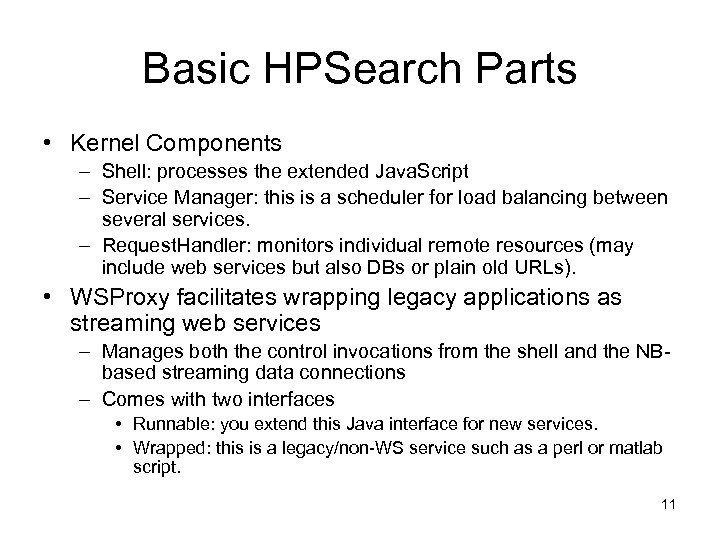 Basic HPSearch Parts

• Kernel Components
  – Shell: processes the extended JavaScript
  – Service Manager: this is a scheduler for load balancing between several services.
  – RequestHandler: monitors individual remote resources (may include web services but also DBs or plain old URLs).
• WSProxy facilitates wrapping legacy applications as streaming web services
  – Manages both the control invocations from the shell and the NB-based streaming data connections
  – Comes with two interfaces
    • Runnable: you extend this Java interface for new services.
    • Wrapped: this is a legacy/non-WS service such as a perl or matlab script.

11